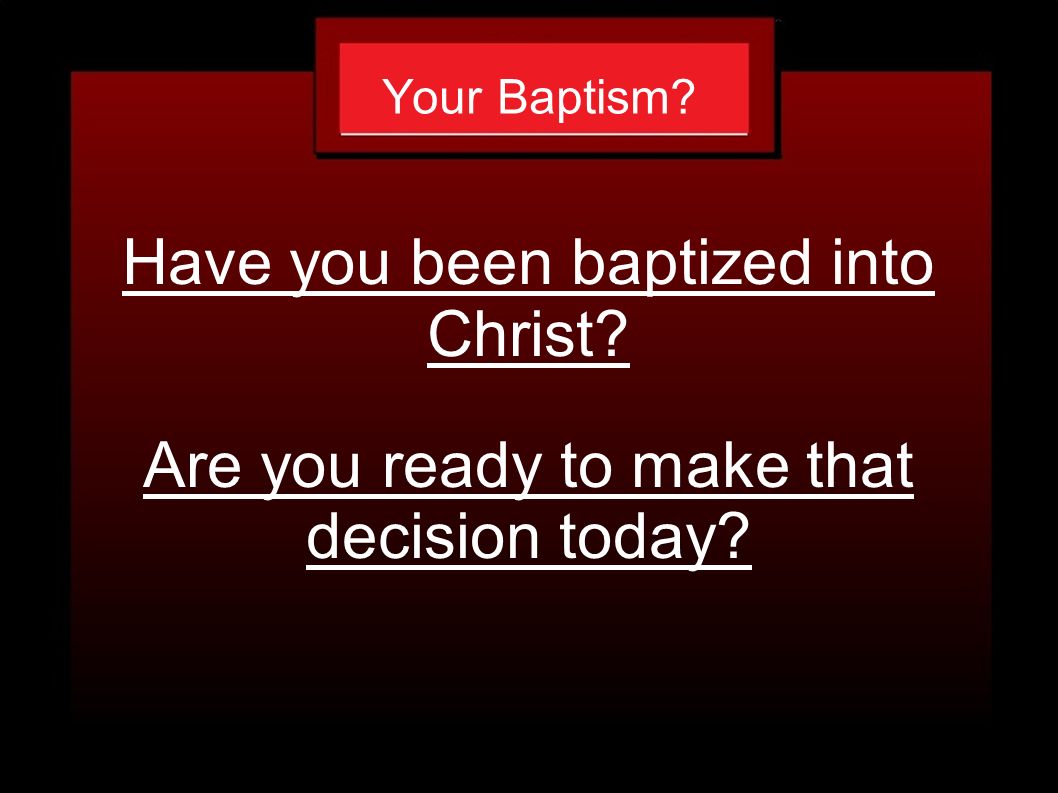 Your Baptism?

Have you been baptized into Christ?

Are you ready to make that decision today?